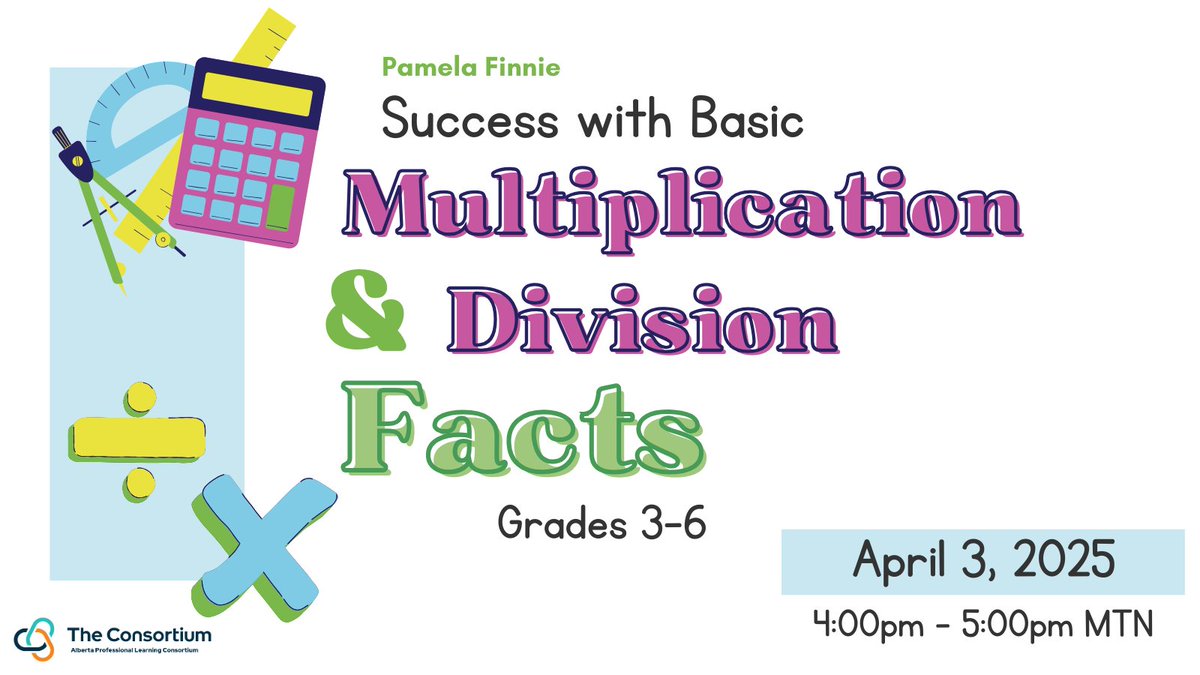 Pamela Finnie

Success with Basic

Multiplication & Division Facts

Grades 3-6

April 3, 2025

4:00pm - 5:00pm MTN

The Consortium
Alberta Professional Learning Consortium